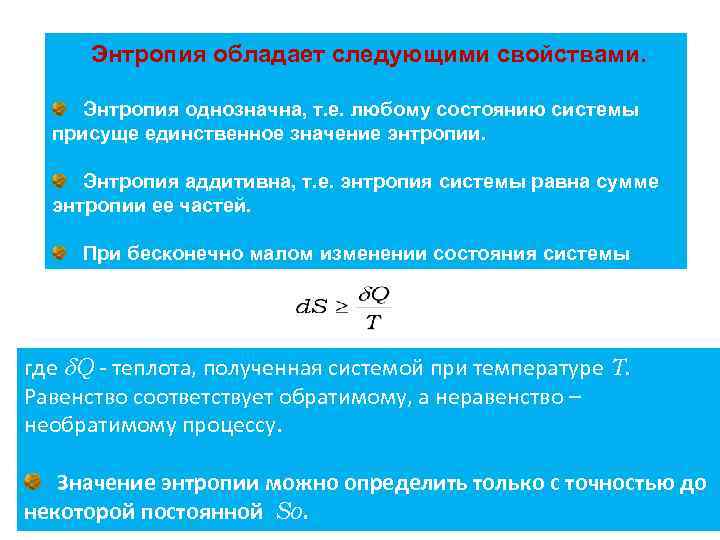 Энтропия обладает следующими свойствами.

Энтропия однозначна, т.е. любому состоянию системы присуще единственное значение энтропии.

Энтропия аддитивна, т.е. энтропия системы равна сумме энтропии ее частей.

При бесконечно малом изменении состояния системы

$dS \geq \frac{\delta Q}{T}$

где $\delta Q$ - теплота, полученная системой при температуре $T$. Равенство соответствует обратимому, а неравенство – необратимому процессу.

Значение энтропии можно определить только с точностью до некоторой постоянной $S_0$.